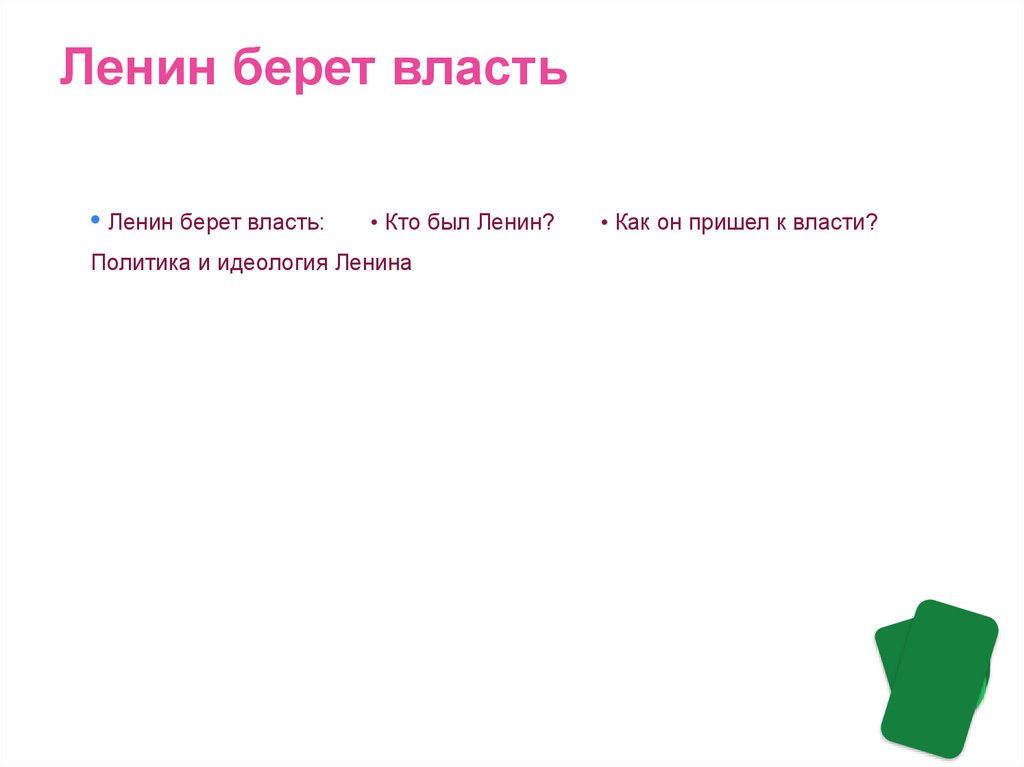 Ленин берет власть

• Ленин берет власть: • Кто был Ленин? • Как он пришел к власти? Политика и идеология Ленина